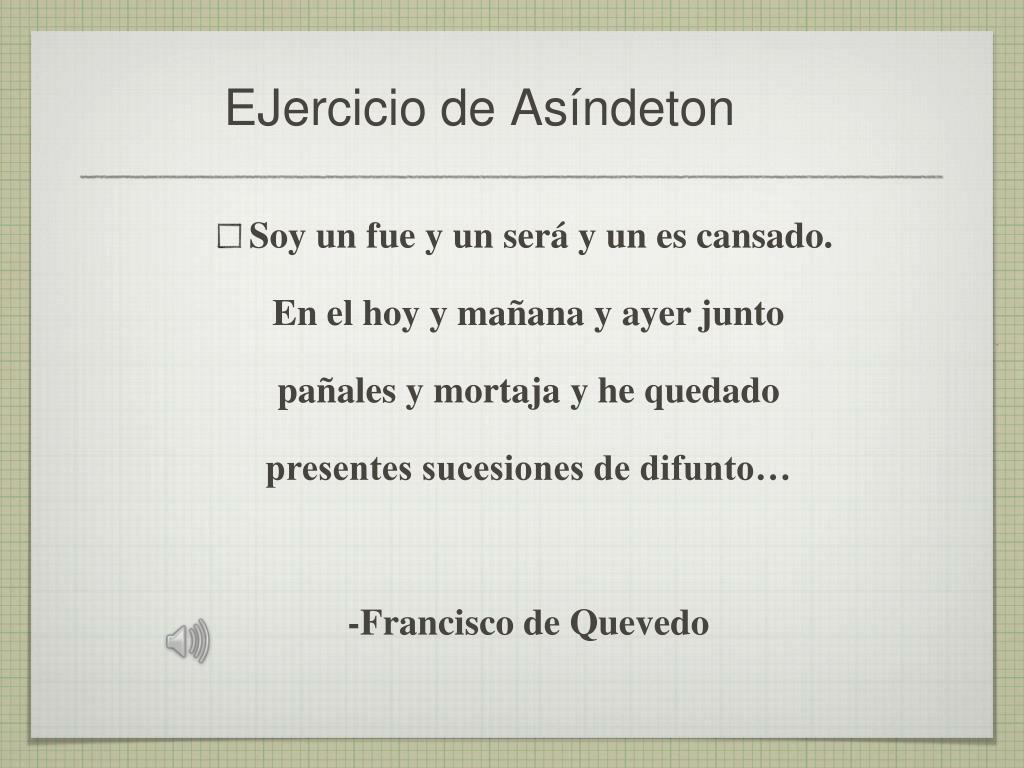 EJercicio de Asíndeton

Soy un fue y un será y un es cansado.

En el hoy y mañana y ayer junto

pañales y mortaja y he quedado

presentes sucesiones de difunto…

-Francisco de Quevedo